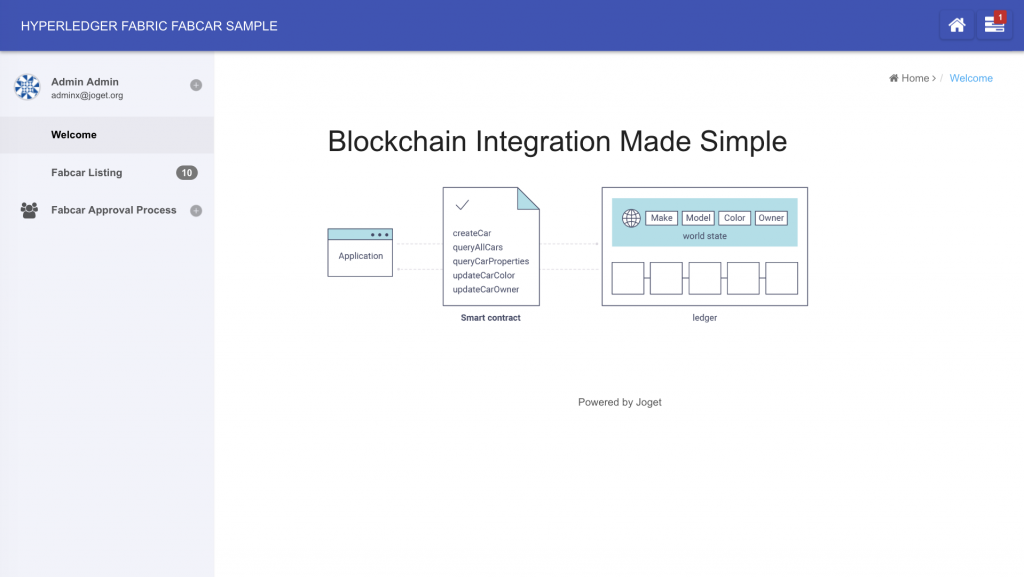 HYPERLEDGER FABRIC FABCAR SAMPLE

1

Admin Admin
adminx@joget.org

Welcome

Fabcar Listing 10

Fabcar Approval Process

Home > / Welcome

Blockchain Integration Made Simple

Application

createCar
queryAllCars
queryCarProperties
updateCarColor
updateCarOwner

Smart contract

Make Model Color Owner
world state

ledger

Powered by Joget